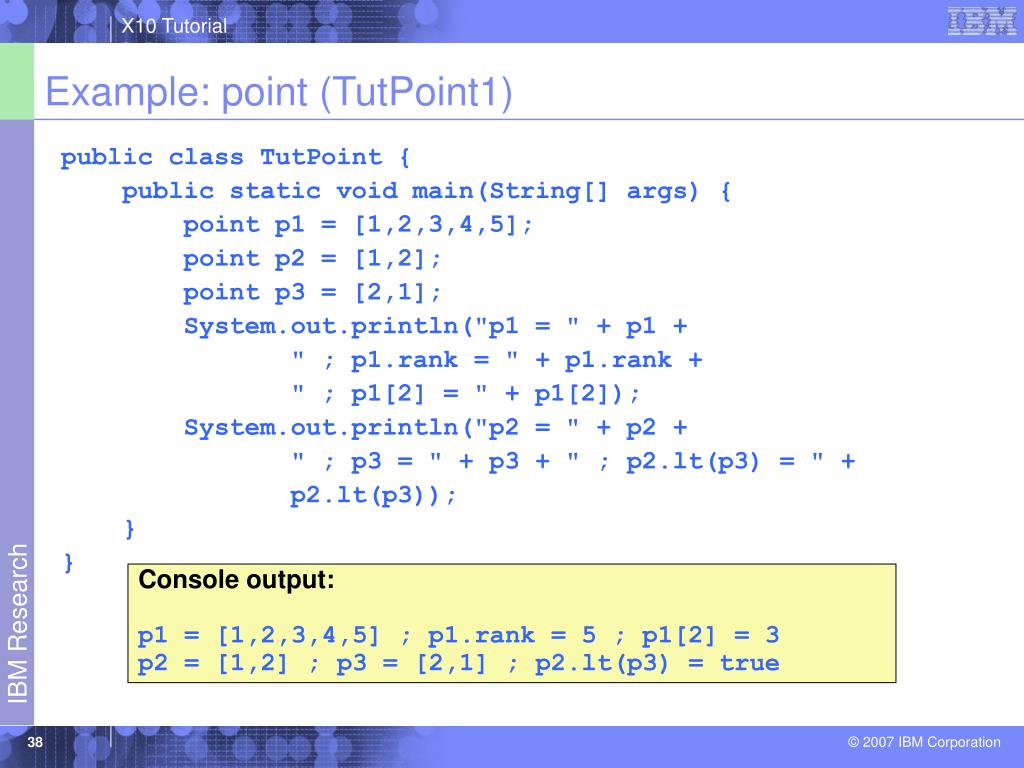 X10 Tutorial

IBM

Example: point (TutPoint1)

public class TutPoint {
public static void main(String[] args) {
point p1 = [1,2,3,4,5];
point p2 = [1,2];
point p3 = [2,1];
System.out.println("p1 = " + p1 +
" ; p1.rank = " + p1.rank +
" ; p1[2] = " + p1[2]);
System.out.println("p2 = " + p2 +
" ; p3 = " + p3 + " ; p2.lt(p3) = " +
p2.lt(p3));
}
}

Console output:

p1 = [1,2,3,4,5] ; p1.rank = 5 ; p1[2] = 3
p2 = [1,2] ; p3 = [2,1] ; p2.lt(p3) = true

IBM Research

38

© 2007 IBM Corporation